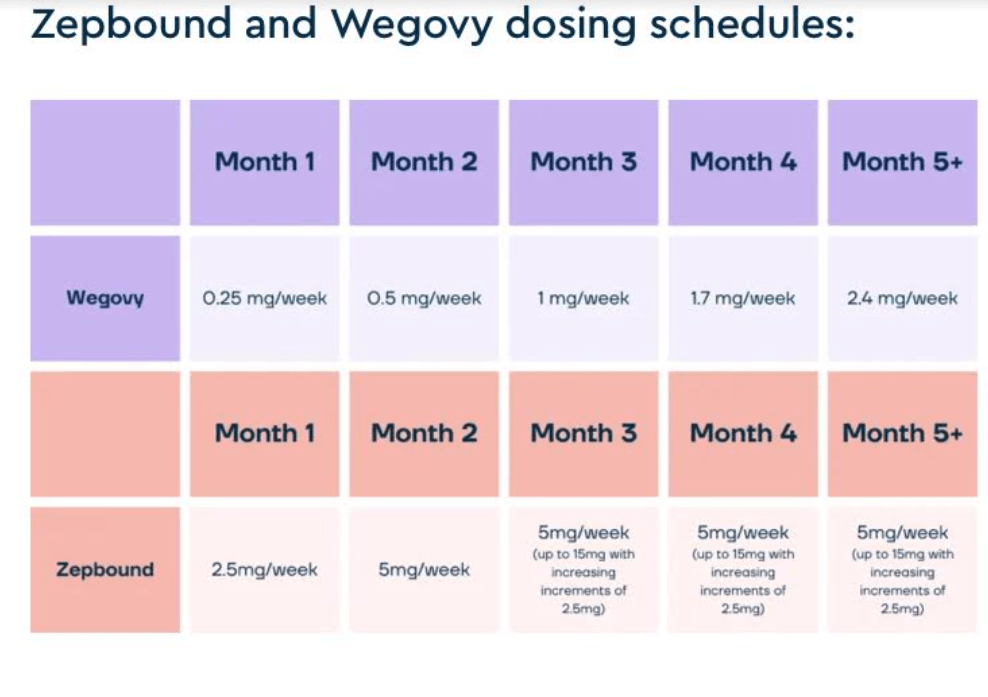 Zepbound and Wegovy dosing schedules:

| | Month 1 | Month 2 | Month 3 | Month 4 | Month 5+ |
|---|---|---|---|---|---|
| Wegovy | 0.25 mg/week | 0.5 mg/week | 1 mg/week | 1.7 mg/week | 2.4 mg/week |
| | Month 1 | Month 2 | Month 3 | Month 4 | Month 5+ |
| Zepbound | 2.5mg/week | 5mg/week | 5mg/week (up to 15mg with increasing increments of 2.5mg) | 5mg/week (up to 15mg with increasing increments of 2.5mg) | 5mg/week (up to 15mg with increasing increments of 2.5mg) |